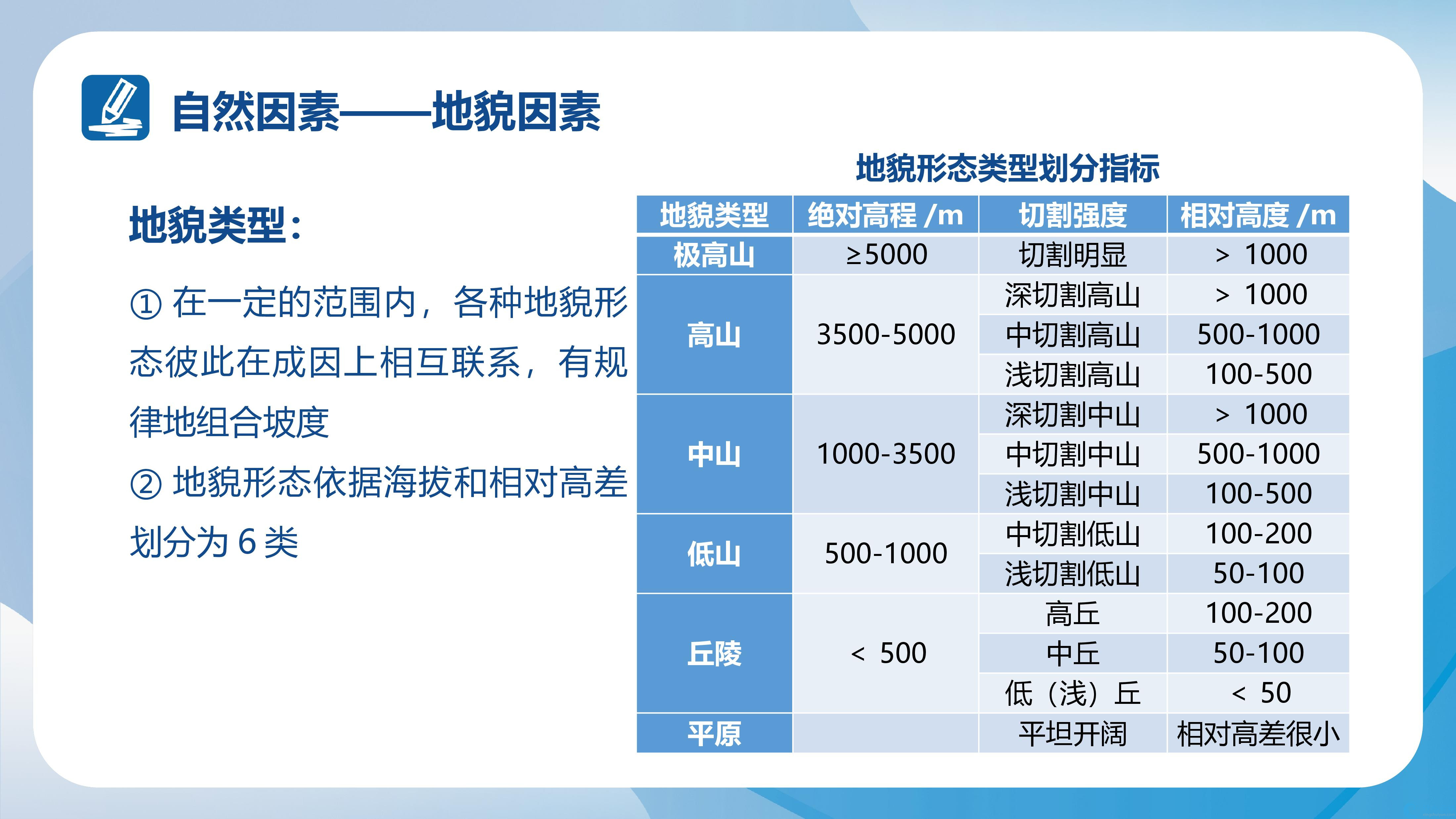 自然因素——地貌因素

地貌类型：

① 在一定的范围内，各种地貌形态彼此在成因上相互联系，有规律地组合坡度

② 地貌形态依据海拔和相对高差划分为 6 类

地貌形态类型划分指标

| 地貌类型 | 绝对高程 /m | 切割强度 | 相对高度 /m |
|---|---|---|---|
| 极高山 | ≥5000 | 切割明显 | ＞ 1000 |
| 高山 | 3500-5000 | 深切割高山 | ＞ 1000 |
| | | 中切割高山 | 500-1000 |
| | | 浅切割高山 | 100-500 |
| 中山 | 1000-3500 | 深切割中山 | ＞ 1000 |
| | | 中切割中山 | 500-1000 |
| | | 浅切割中山 | 100-500 |
| 低山 | 500-1000 | 中切割低山 | 100-200 |
| | | 浅切割低山 | 50-100 |
| 丘陵 | ＜ 500 | 高丘 | 100-200 |
| | | 中丘 | 50-100 |
| | | 低（浅）丘 | ＜ 50 |
| 平原 | | 平坦开阔 | 相对高差很小 |